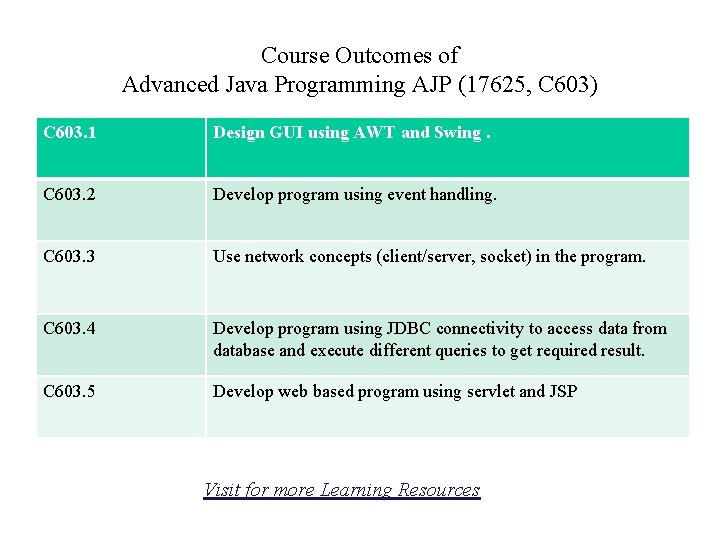 Course Outcomes of
Advanced Java Programming AJP (17625, C603)

| C603.1 | Design GUI using AWT and Swing . |
|---|---|
| C603.2 | Develop program using event handling. |
| C603.3 | Use network concepts (client/server, socket) in the program. |
| C603.4 | Develop program using JDBC connectivity to access data from database and execute different queries to get required result. |
| C603.5 | Develop web based program using servlet and JSP |

Visit for more Learning Resources